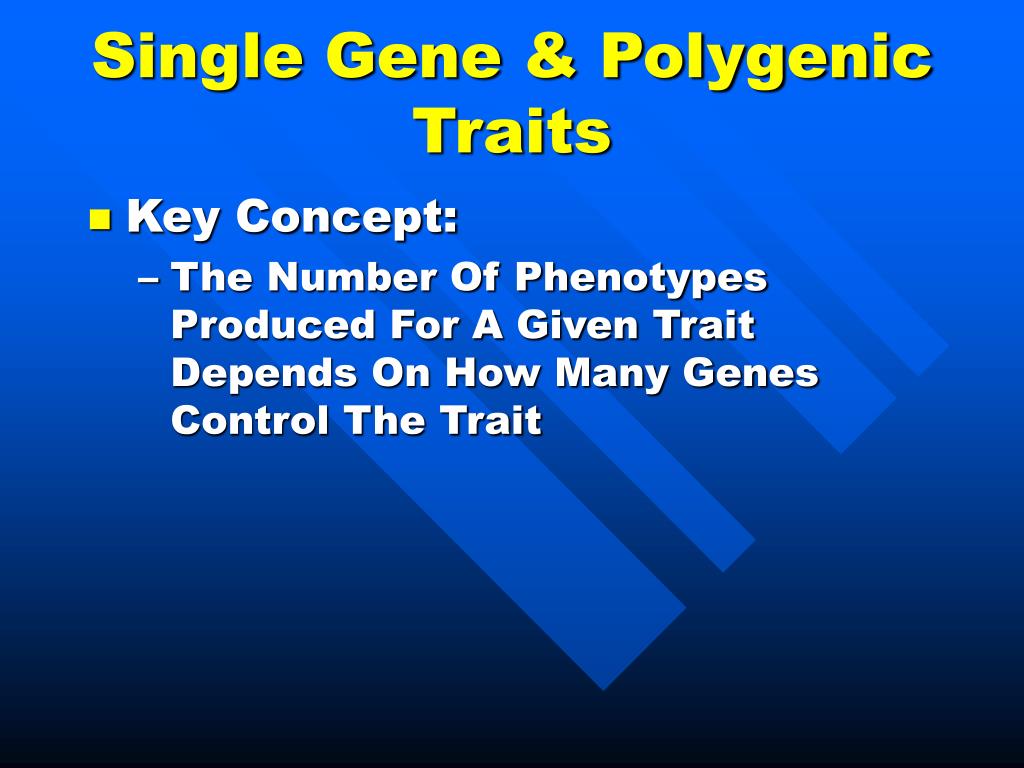 Single Gene & Polygenic Traits

Key Concept:

– The Number Of Phenotypes Produced For A Given Trait Depends On How Many Genes Control The Trait